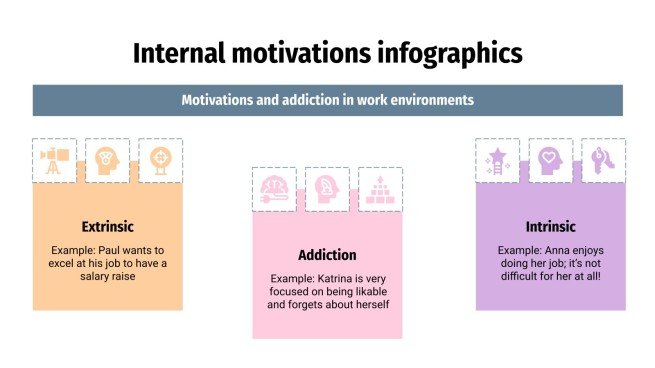 Internal motivations infographics

Motivations and addiction in work environments

Extrinsic

Example: Paul wants to excel at his job to have a salary raise

Addiction

Example: Katrina is very focused on being likable and forgets about herself

Intrinsic

Example: Anna enjoys doing her job; it's not difficult for her at all!